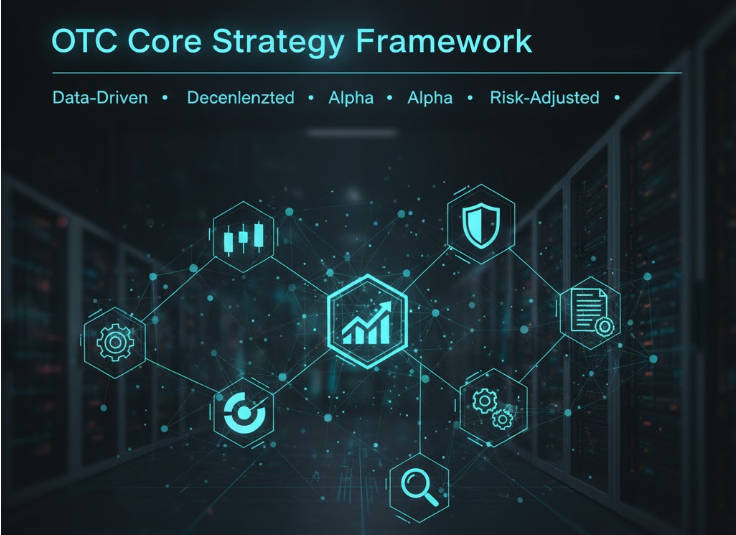 OTC Core Strategy Framework

Data-Driven • Decenlenzted • Alpha • Alpha • Risk-Adjusted •